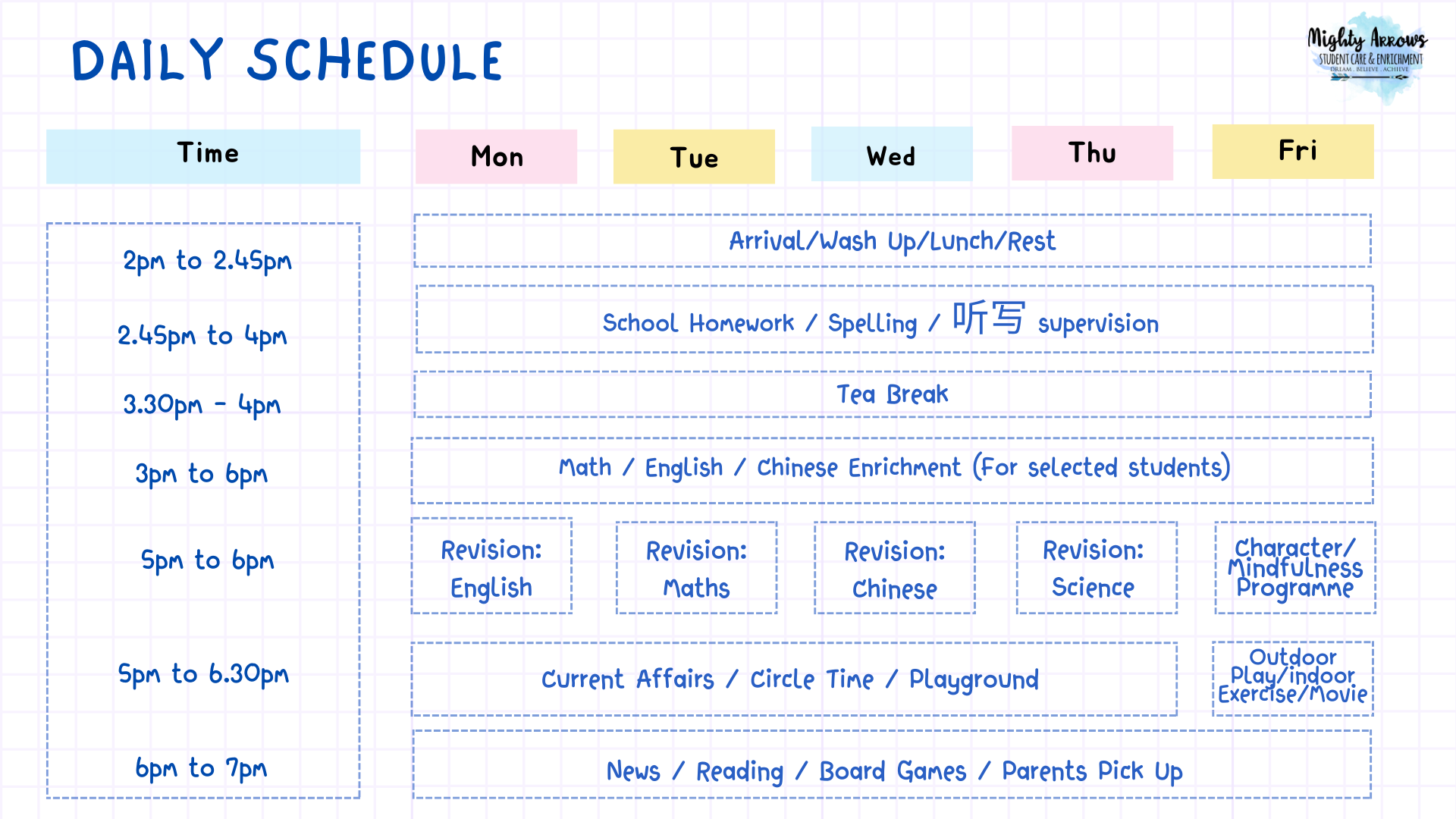 DAILY SCHEDULE

Mighty Arrows
STUDENT CARE & ENRICHMENT
DREAM . BELIEVE . ACHIEVE

| Time | Mon | Tue | Wed | Thu | Fri |
|---|---|---|---|---|---|
| 2pm to 2.45pm | Arrival/Wash Up/Lunch/Rest | | | | |
| 2.45pm to 4pm | School Homework / Spelling / 听写 supervision | | | | |
| 3.30pm - 4pm | Tea Break | | | | |
| 3pm to 6pm | Math / English / Chinese Enrichment (For selected students) | | | | |
| 5pm to 6pm | Revision: English | Revision: Maths | Revision: Chinese | Revision: Science | Character/ Mindfulness Programme |
| 5pm to 6.30pm | Current Affairs / Circle Time / Playground | | | | Outdoor Play/indoor Exercise/Movie |
| 6pm to 7pm | News / Reading / Board Games / Parents Pick Up | | | | |